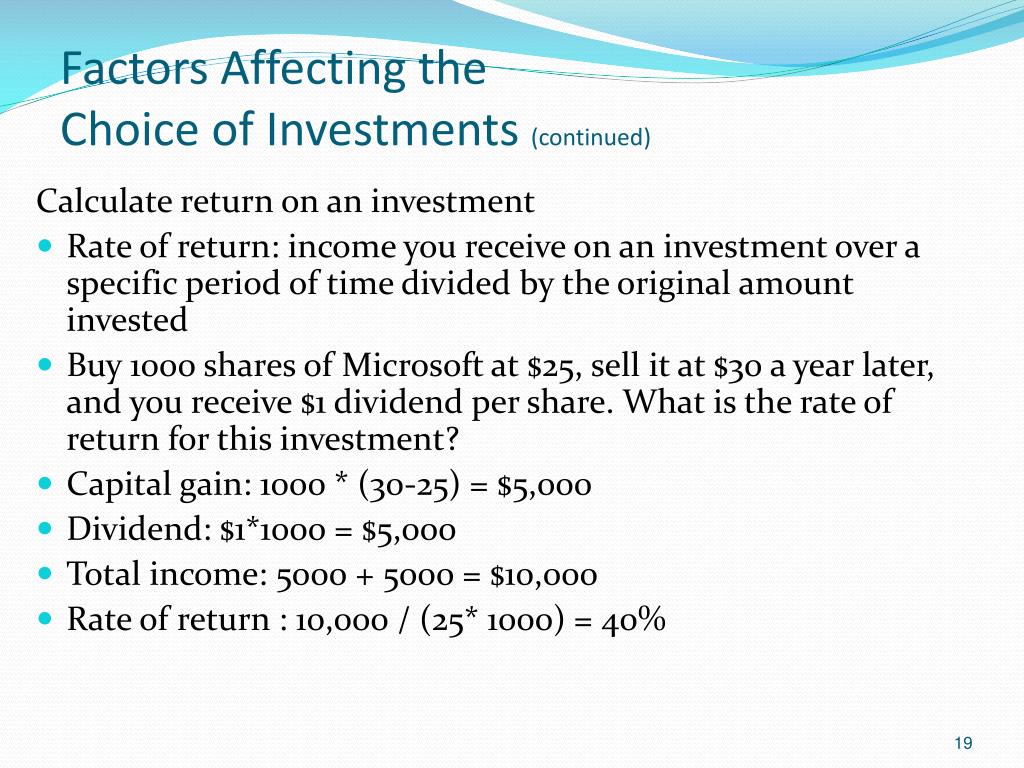 Factors Affecting the Choice of Investments (continued)

Calculate return on an investment

- Rate of return: income you receive on an investment over a specific period of time divided by the original amount invested
- Buy 1000 shares of Microsoft at \$25, sell it at \$30 a year later, and you receive \$1 dividend per share. What is the rate of return for this investment?
- Capital gain: 1000 * (30-25) = \$5,000
- Dividend: \$1*1000 = \$5,000
- Total income: 5000 + 5000 = \$10,000
- Rate of return : 10,000 / (25* 1000) = 40%

19